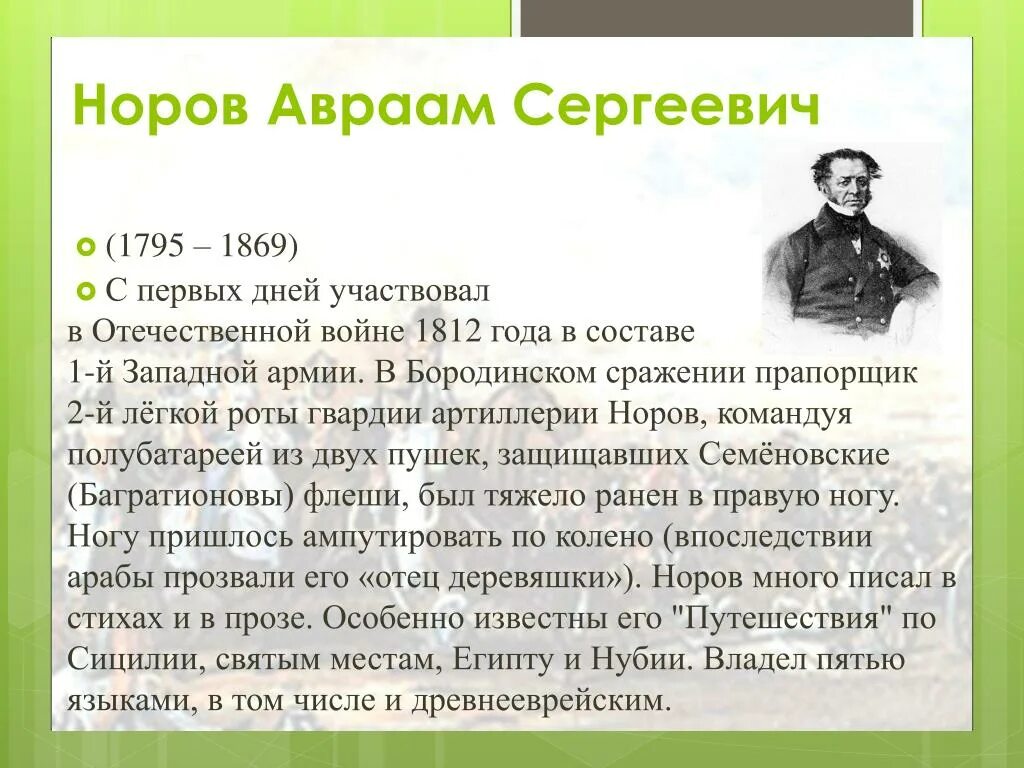 Норов Авраам Сергеевич

(1795 – 1869)

С первых дней участвовал в Отечественной войне 1812 года в составе 1-й Западной армии. В Бородинском сражении прапорщик 2-й лёгкой роты гвардии артиллерии Норов, командуя полубатареей из двух пушек, защищавших Семёновские (Багратионовы) флеши, был тяжело ранен в правую ногу. Ногу пришлось ампутировать по колено (впоследствии арабы прозвали его «отец деревяшки»). Норов много писал в стихах и в прозе. Особенно известны его "Путешествия" по Сицилии, святым местам, Египту и Нубии. Владел пятью языками, в том числе и древнееврейским.